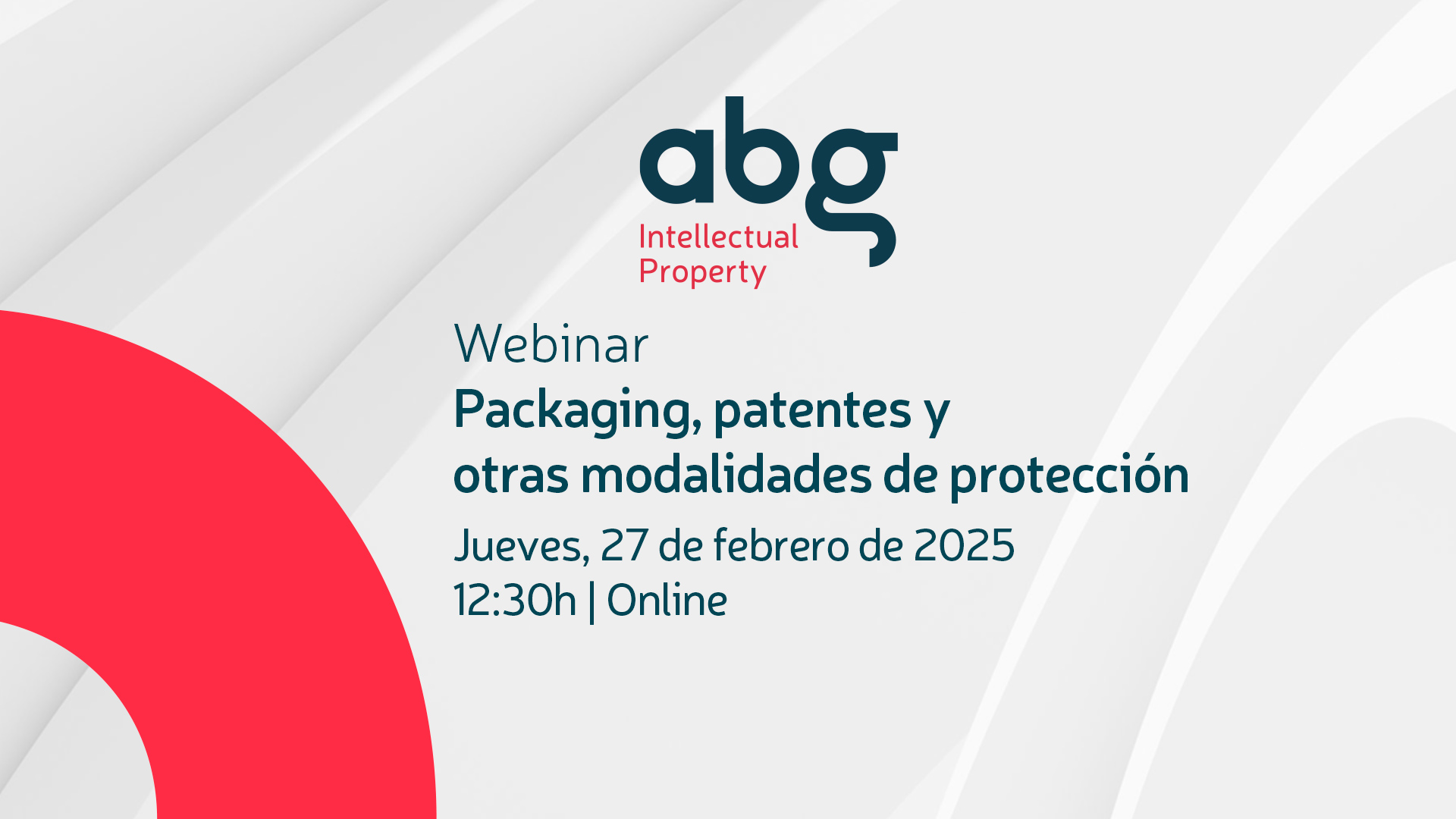 abg
Intellectual Property

Webinar
Packaging, patentes y otras modalidades de protección
Jueves, 27 de febrero de 2025
12:30h | Online